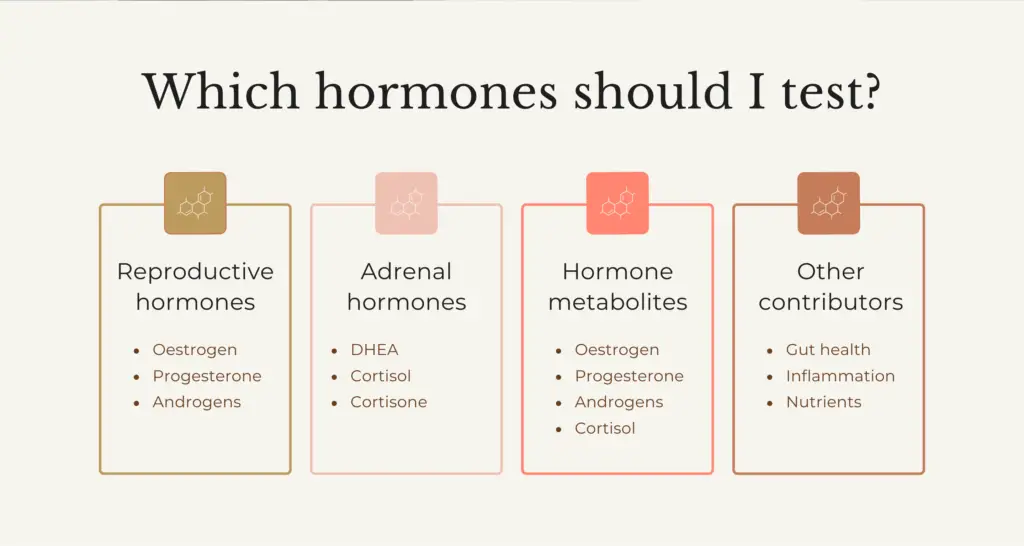 Which hormones should I test?

Reproductive hormones

- Oestrogen
- Progesterone
- Androgens

Adrenal hormones

- DHEA
- Cortisol
- Cortisone

Hormone metabolites

- Oestrogen
- Progesterone
- Androgens
- Cortisol

Other contributors

- Gut health
- Inflammation
- Nutrients